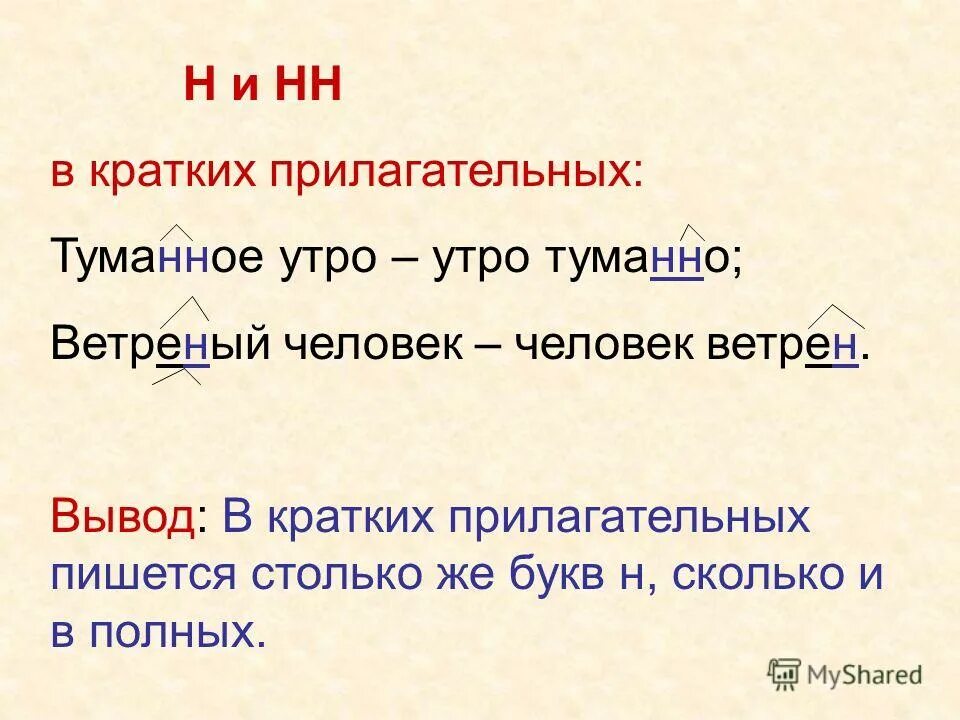 Н и НН

в кратких прилагательных:

Туманное утро – утро туманно;

Ветреный человек – человек ветрен.

Вывод: В кратких прилагательных пишется столько же букв н, сколько и в полных.

MyShared